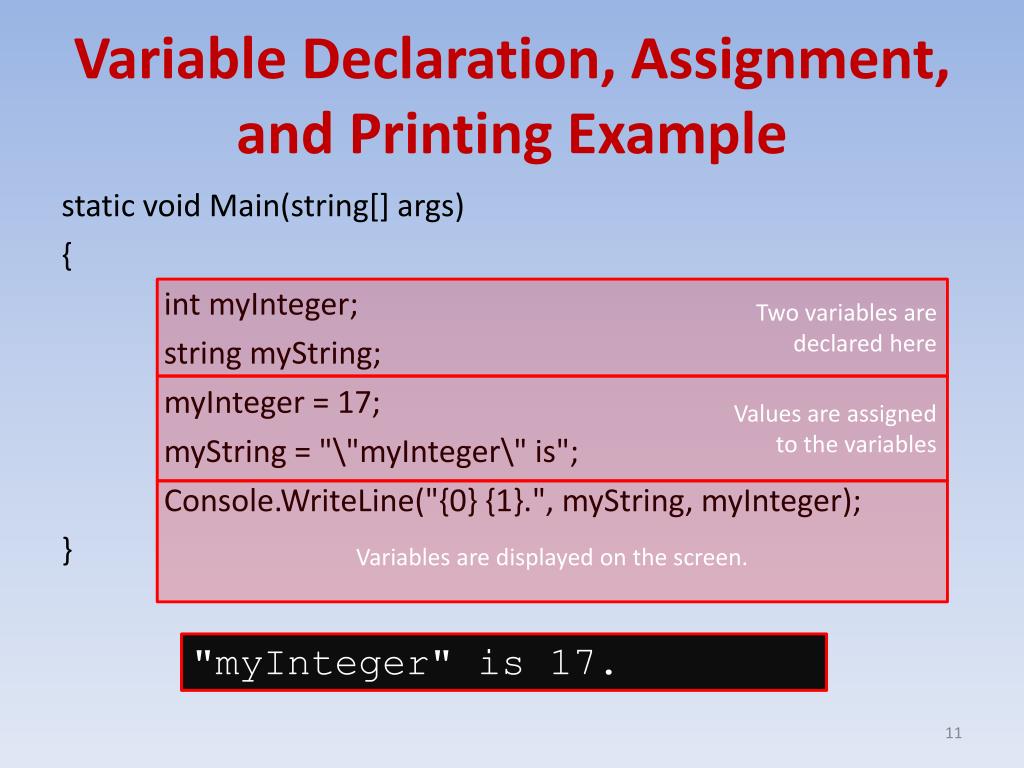 Variable Declaration, Assignment, and Printing Example

static void Main(string[] args)

{

int myInteger;

string myString;

Two variables are declared here

myInteger = 17;

myString = "\"myInteger\" is";

Values are assigned to the variables

Console.WriteLine("{0} {1}.", myString, myInteger);

Variables are displayed on the screen.

}

"myInteger" is 17.

11